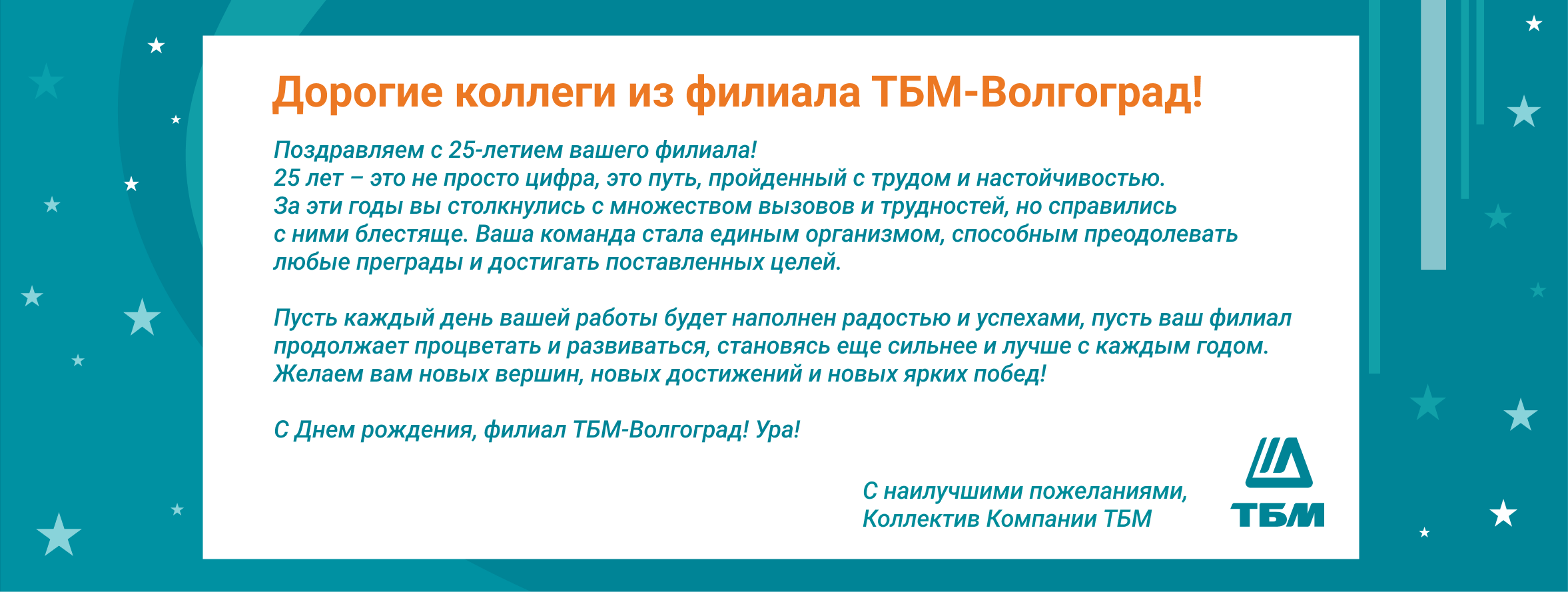 Дорогие коллеги из филиала ТБМ-Волгоград!

Поздравляем с 25-летием вашего филиала!
25 лет – это не просто цифра, это путь, пройденный с трудом и настойчивостью. За эти годы вы столкнулись с множеством вызовов и трудностей, но справились с ними блестяще. Ваша команда стала единым организмом, способным преодолевать любые преграды и достигать поставленных целей.

Пусть каждый день вашей работы будет наполнен радостью и успехами, пусть ваш филиал продолжает процветать и развиваться, становясь еще сильнее и лучше с каждым годом. Желаем вам новых вершин, новых достижений и новых ярких побед!

С Днем рождения, филиал ТБМ-Волгоград! Ура!

С наилучшими пожеланиями,
Коллектив Компании ТБМ

ТБМ